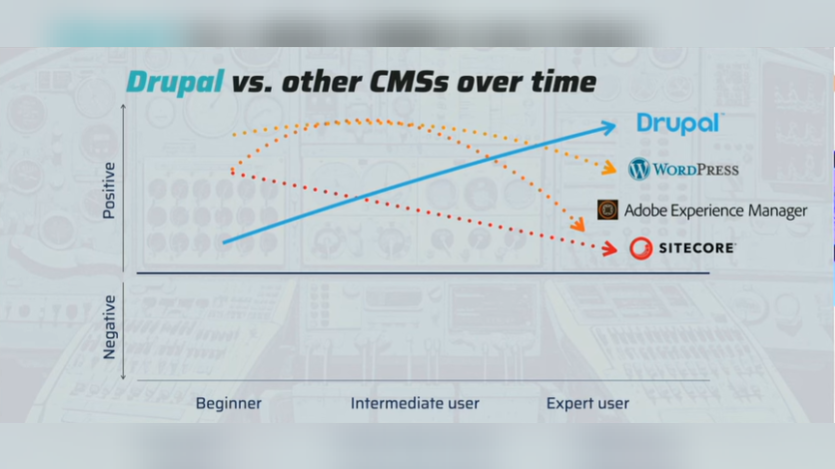 Drupal vs. other CMSs over time

Positive

Negative

Drupal

WordPress

Adobe Experience Manager

SITECORE

Beginner

Intermediate user

Expert user